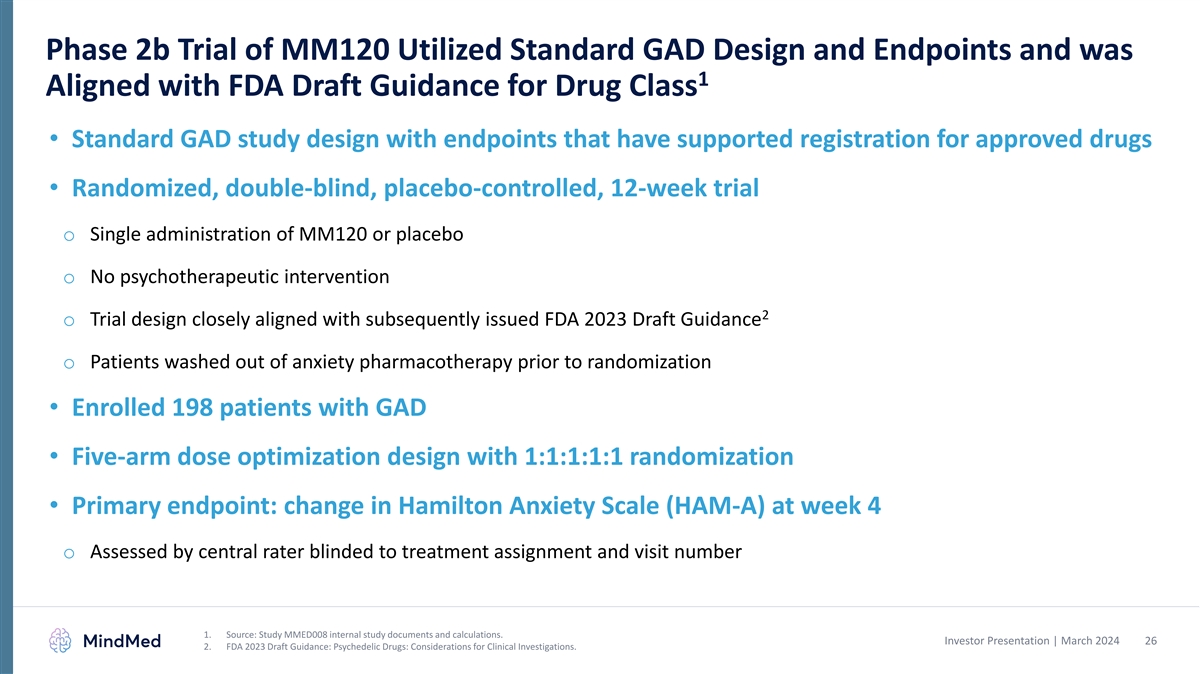 Phase 2b Trial of MM120 Utilized Standard GAD Design and Endpoints and was Aligned with FDA Draft Guidance for Drug Class$^1$

• Standard GAD study design with endpoints that have supported registration for approved drugs

• Randomized, double-blind, placebo-controlled, 12-week trial

o Single administration of MM120 or placebo

o No psychotherapeutic intervention

o Trial design closely aligned with subsequently issued FDA 2023 Draft Guidance$^2$

o Patients washed out of anxiety pharmacotherapy prior to randomization

• Enrolled 198 patients with GAD

• Five-arm dose optimization design with 1:1:1:1:1 randomization

• Primary endpoint: change in Hamilton Anxiety Scale (HAM-A) at week 4

o Assessed by central rater blinded to treatment assignment and visit number

MindMed

1. Source: Study MMED008 internal study documents and calculations.
2. FDA 2023 Draft Guidance: Psychedelic Drugs: Considerations for Clinical Investigations.

Investor Presentation | March 2024 26